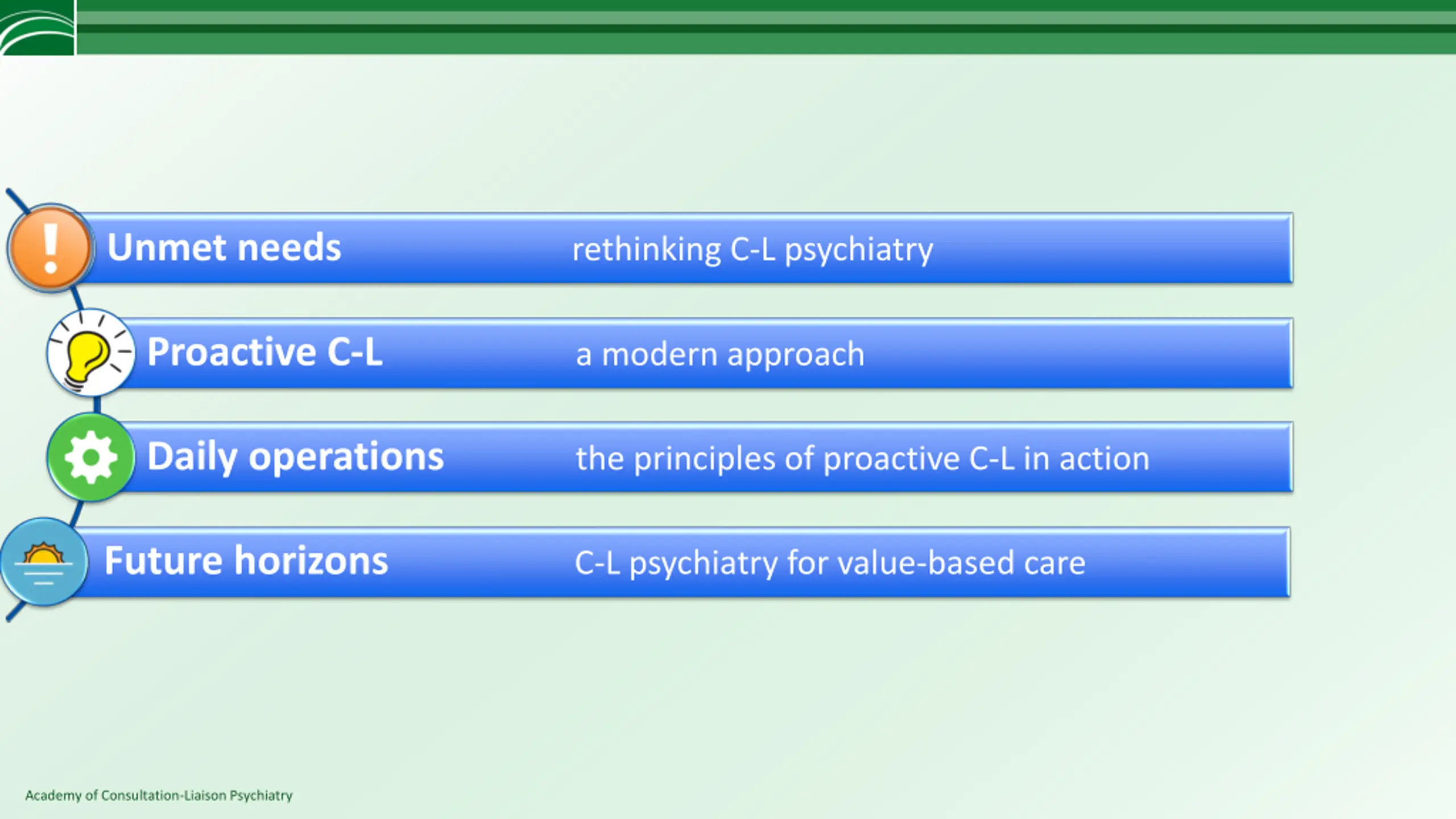 Unmet needs rethinking C-L psychiatry

Proactive C-L a modern approach

Daily operations the principles of proactive C-L in action

Future horizons C-L psychiatry for value-based care

Academy of Consultation-Liaison Psychiatry